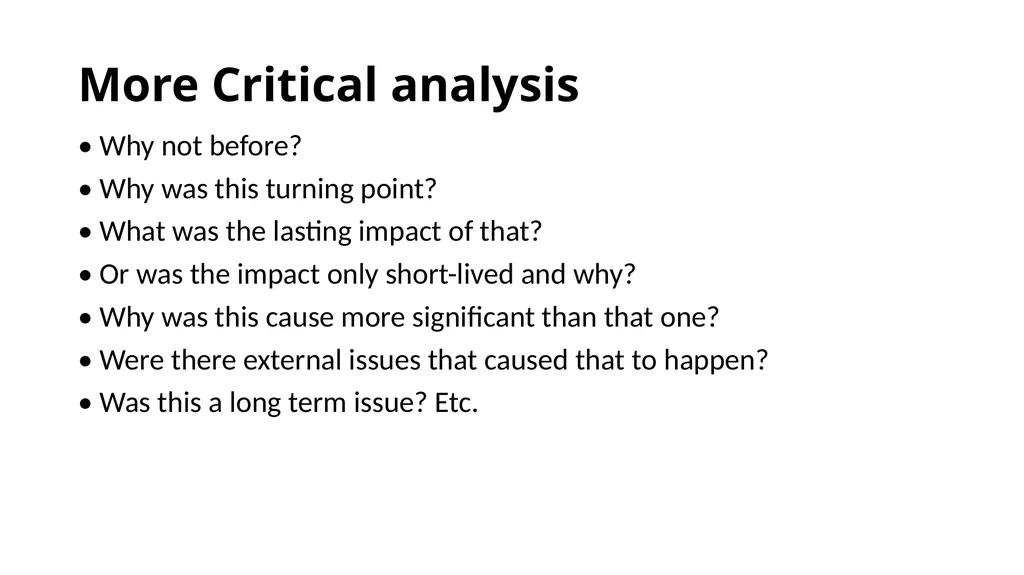 More Critical analysis

• Why not before?
• Why was this turning point?
• What was the lasting impact of that?
• Or was the impact only short-lived and why?
• Why was this cause more significant than that one?
• Were there external issues that caused that to happen?
• Was this a long term issue? Etc.